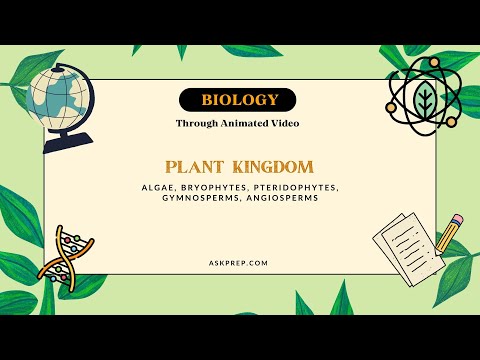 BIOLOGY

Through Animated Video

PLANT KINGDOM

ALGAE, BRYOPHYTES, PTERIDOPHYTES, GYMNOSPERMS, ANGIOSPERMS

ASKPREP.COM